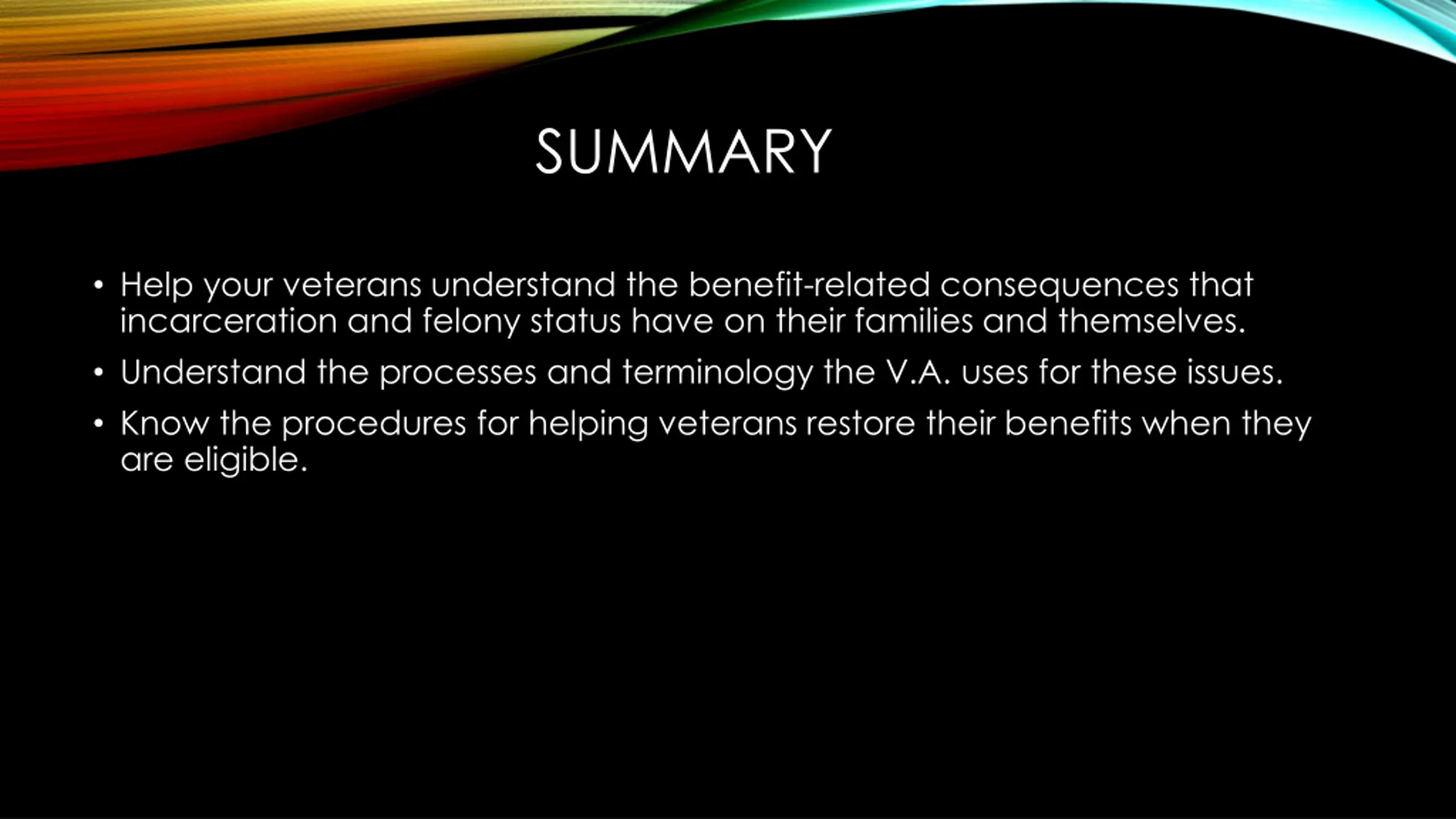 SUMMARY

• Help your veterans understand the benefit-related consequences that incarceration and felony status have on their families and themselves.

• Understand the processes and terminology the V.A. uses for these issues.

• Know the procedures for helping veterans restore their benefits when they are eligible.